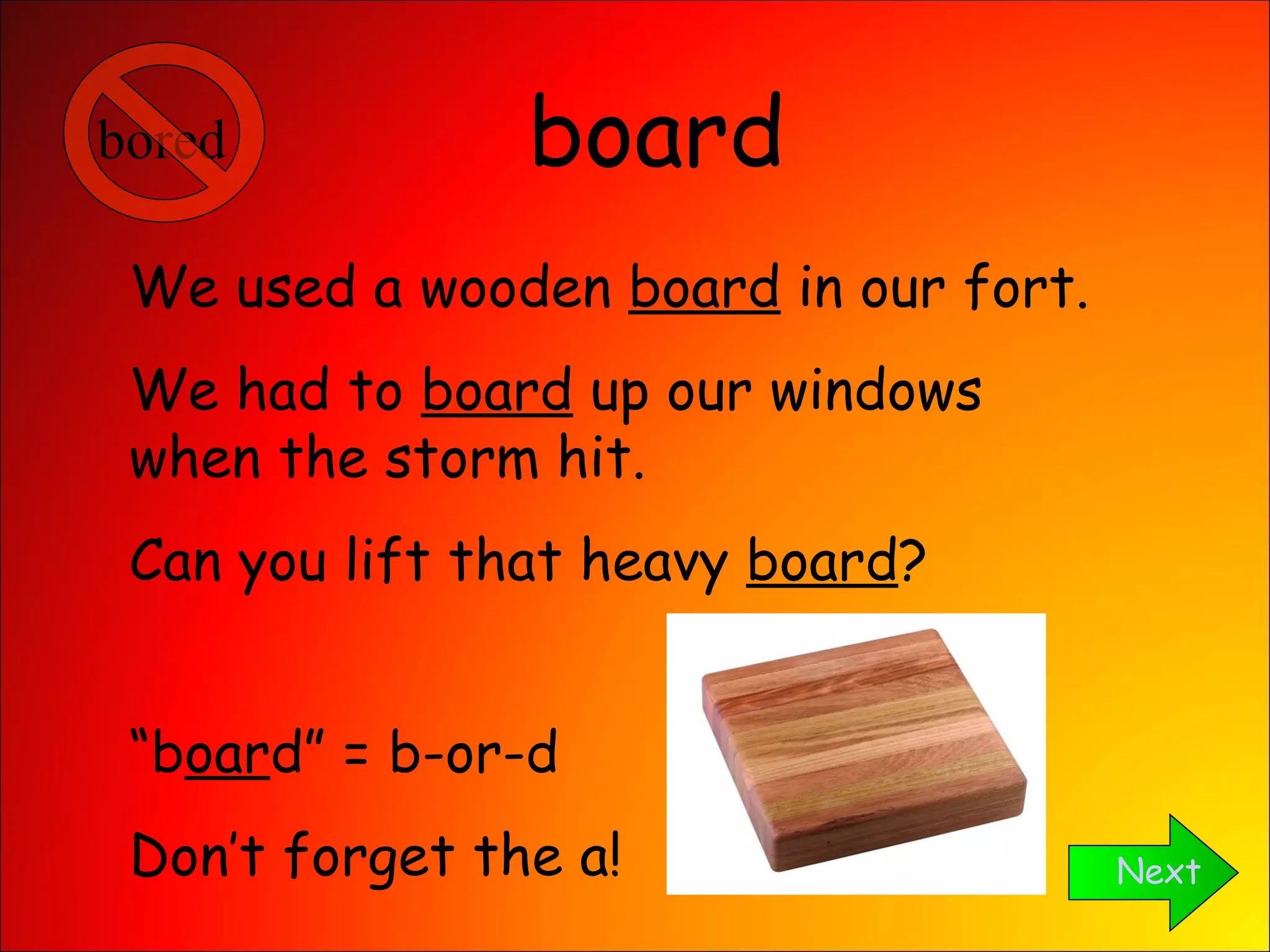 bored

board

We used a wooden board in our fort.

We had to board up our windows when the storm hit.

Can you lift that heavy board?

“board” = b-or-d

Don’t forget the a!

Next